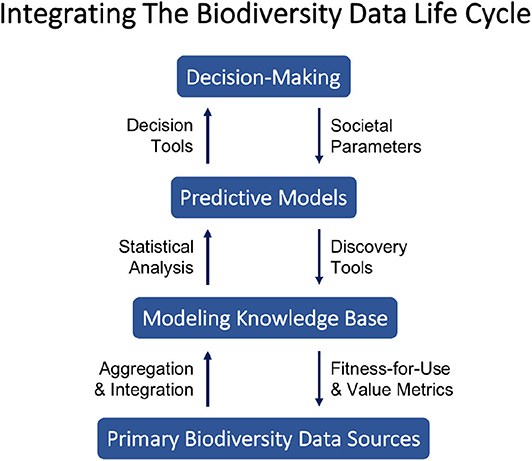 Integrating The Biodiversity Data Life Cycle

Decision-Making

Decision Tools

Societal Parameters

Predictive Models

Statistical Analysis

Discovery Tools

Modeling Knowledge Base

Aggregation & Integration

Fitness-for-Use & Value Metrics

Primary Biodiversity Data Sources